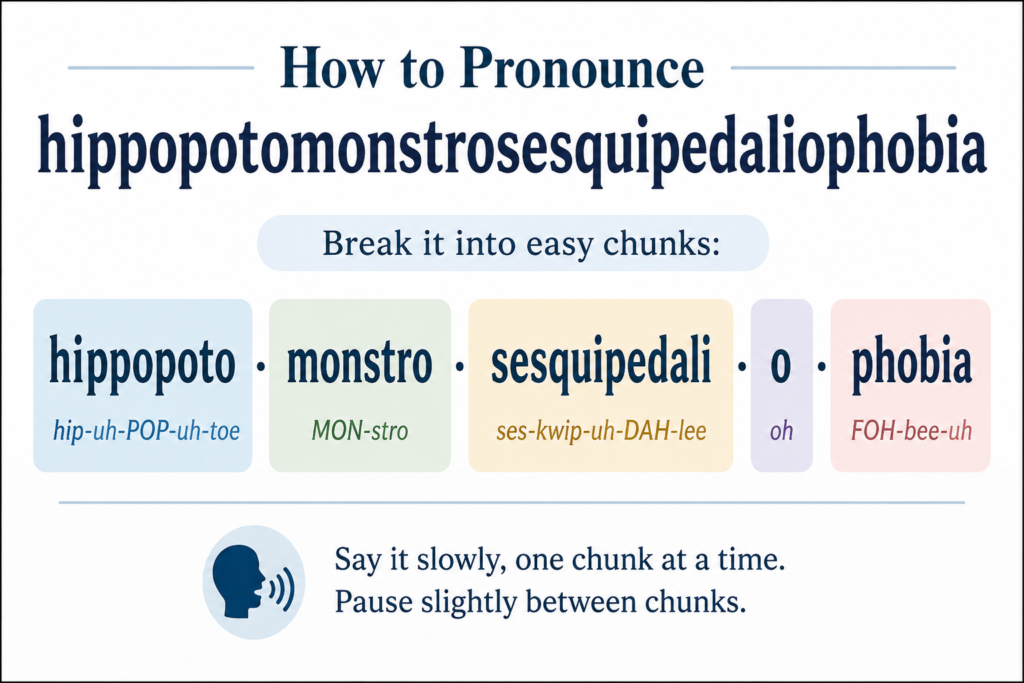 How to Pronounce
hippopotomonstrosesquipedaliophobia

Break it into easy chunks:

hippopoto · monstro · sesquipedali · o · phobia

hip-uh-POP-uh-toe
MON-stro
ses-kwip-uh-DAH-lee
oh
FOH-bee-uh

Say it slowly, one chunk at a time.
Pause slightly between chunks.